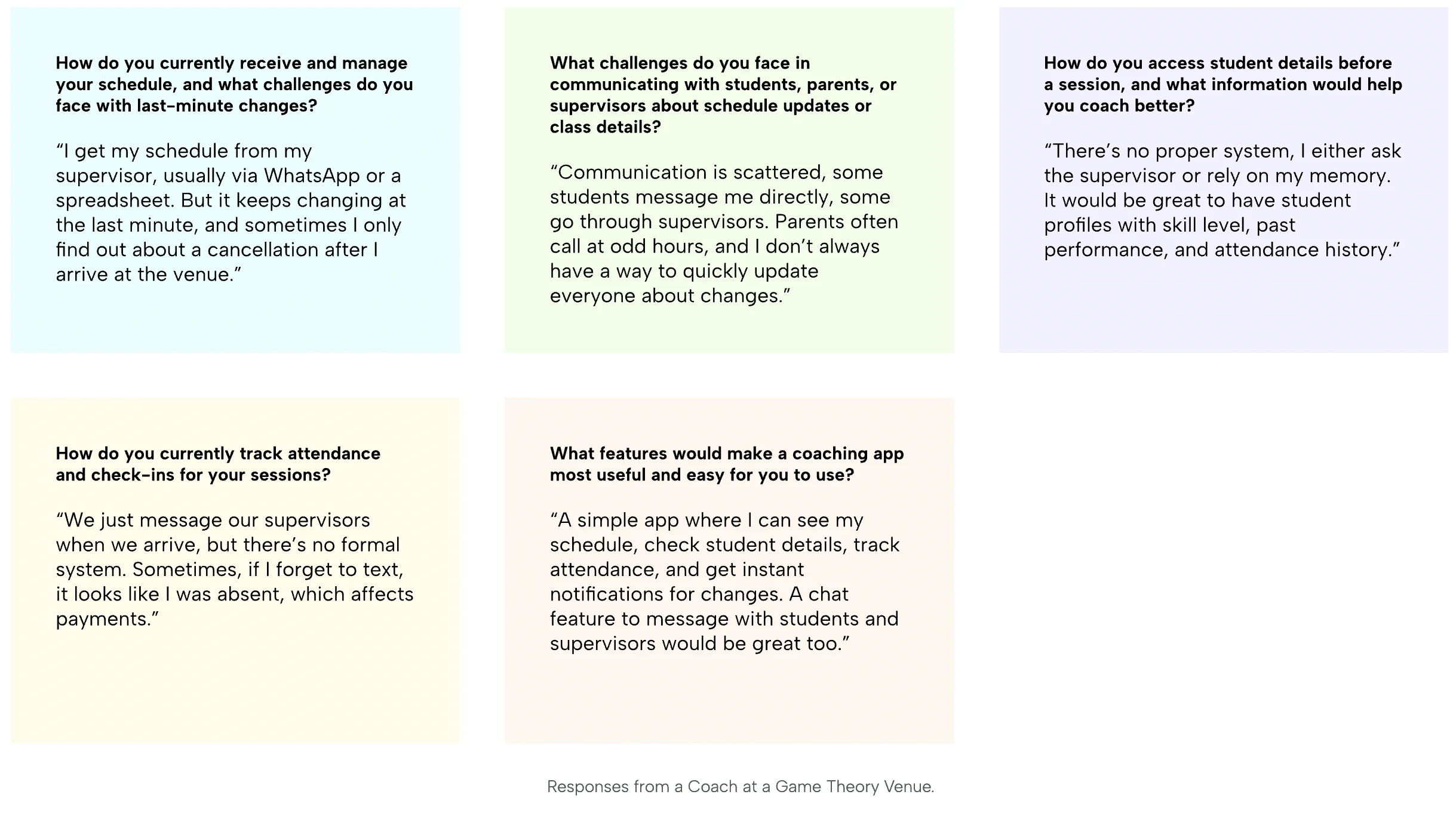 How do you currently receive and manage your schedule, and what challenges do you face with last-minute changes?

“I get my schedule from my supervisor, usually via WhatsApp or a spreadsheet. But it keeps changing at the last minute, and sometimes I only find out about a cancellation after I arrive at the venue.”

What challenges do you face in communicating with students, parents, or supervisors about schedule updates or class details?

“Communication is scattered, some students message me directly, some go through supervisors. Parents often call at odd hours, and I don’t always have a way to quickly update everyone about changes.”

How do you access student details before a session, and what information would help you coach better?

“There’s no proper system, I either ask the supervisor or rely on my memory. It would be great to have student profiles with skill level, past performance, and attendance history.”

How do you currently track attendance and check-ins for your sessions?

“We just message our supervisors when we arrive, but there’s no formal system. Sometimes, if I forget to text, it looks like I was absent, which affects payments.”

What features would make a coaching app most useful and easy for you to use?

“A simple app where I can see my schedule, check student details, track attendance, and get instant notifications for changes. A chat feature to message with students and supervisors would be great too.”

Responses from a Coach at a Game Theory Venue.